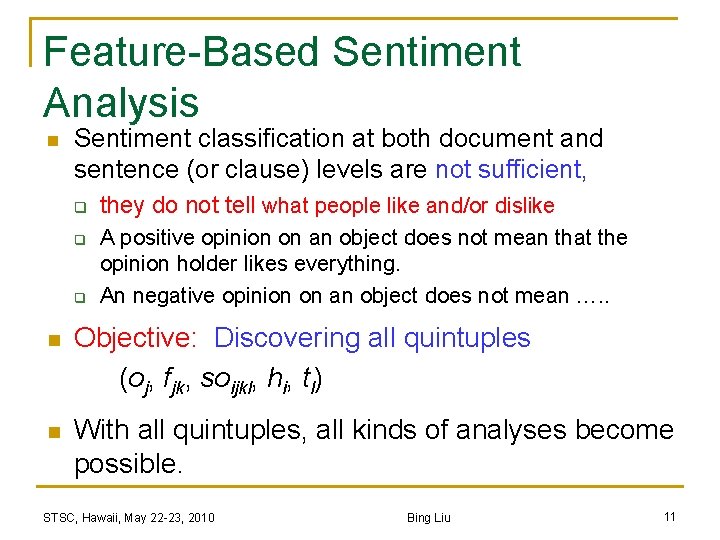 Feature-Based Sentiment Analysis

Sentiment classification at both document and sentence (or clause) levels are not sufficient,

they do not tell what people like and/or dislike

A positive opinion on an object does not mean that the opinion holder likes everything.

An negative opinion on an object does not mean …..

Objective: Discovering all quintuples

$(o_j, f_{jk}, so_{ijkl}, h_i, t_l)$

With all quintuples, all kinds of analyses become possible.

STSC, Hawaii, May 22-23, 2010

Bing Liu

11